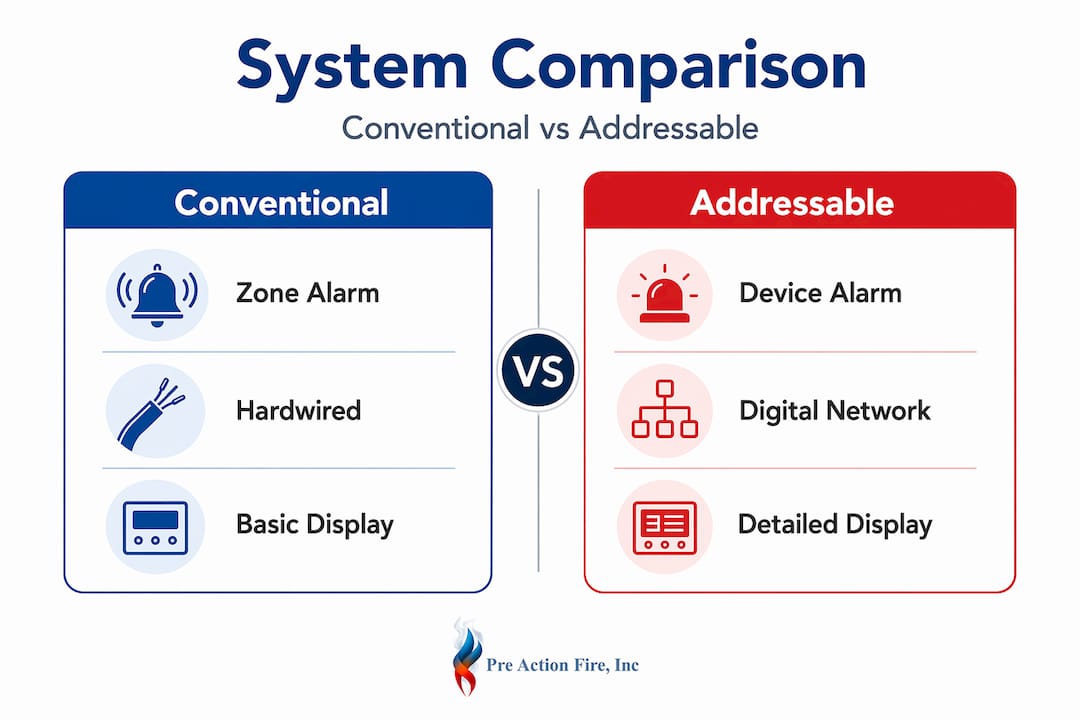 System Comparison
Conventional vs Addressable

Conventional

Zone Alarm

Hardwired

Basic Display

VS

Addressable

Device Alarm

Digital Network

Detailed Display

Pre Action Fire, Inc